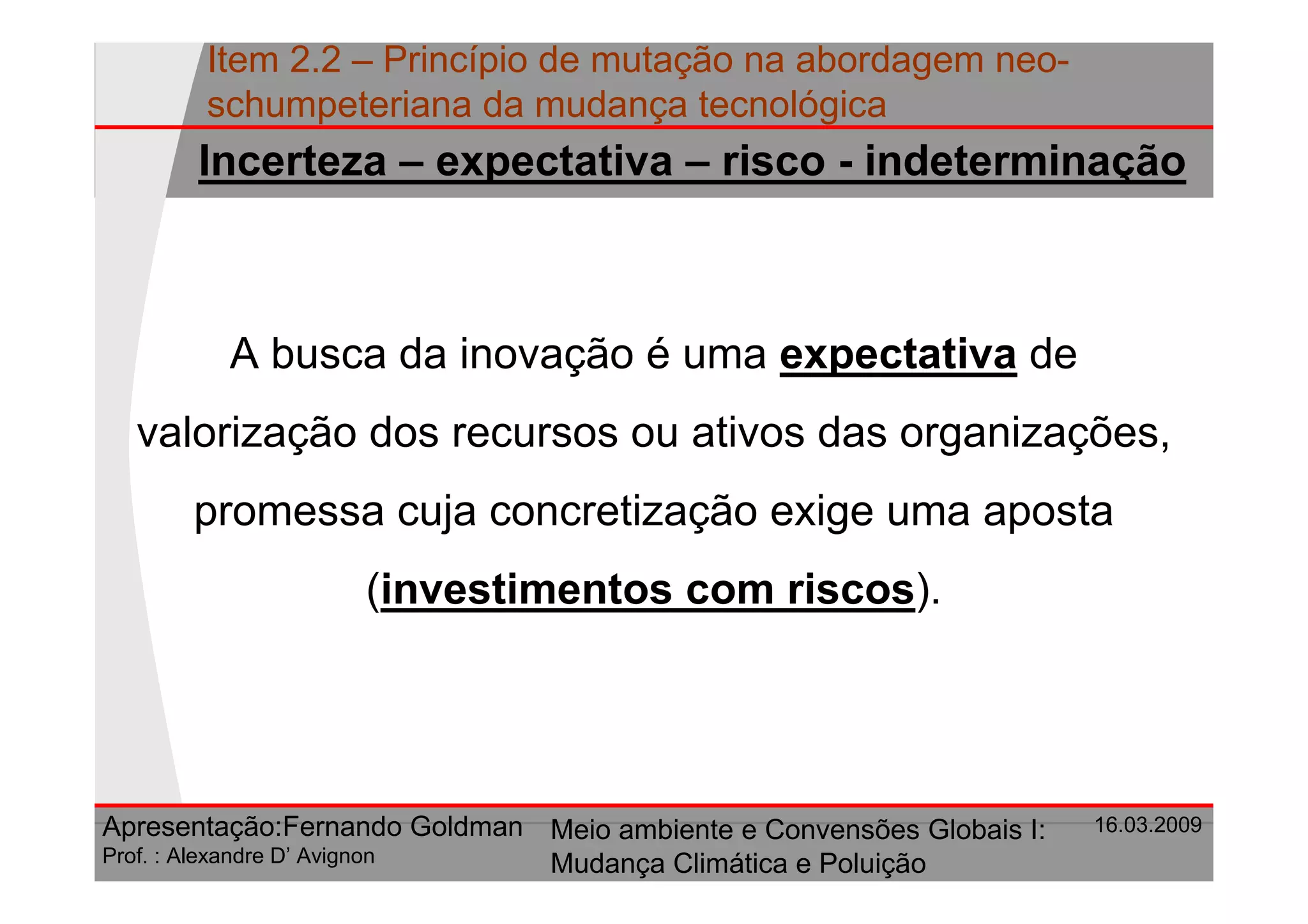 Item 2.2 – Princípio de mutação na abordagem neo-schumpeteriana da mudança tecnológica

Incerteza – expectativa – risco - indeterminação

A busca da inovação é uma expectativa de valorização dos recursos ou ativos das organizações, promessa cuja concretização exige uma aposta (investimentos com riscos).

Apresentação:Fernando Goldman
Prof. : Alexandre D' Avignon

Meio ambiente e Convensões Globais I: Mudança Climática e Poluição

16.03.2009